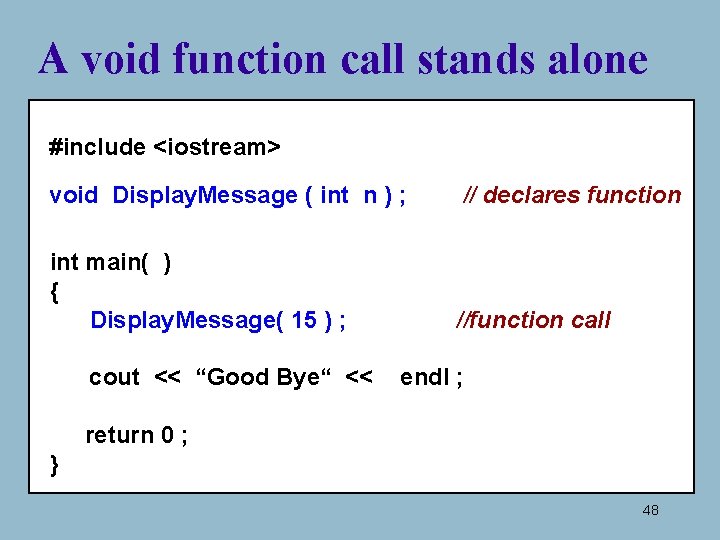 A void function call stands alone

#include <iostream>

void DisplayMessage ( int n ) ; // declares function

int main( )
{
DisplayMessage( 15 ) ; //function call

cout << “Good Bye“ << endl ;

return 0 ;
}

48